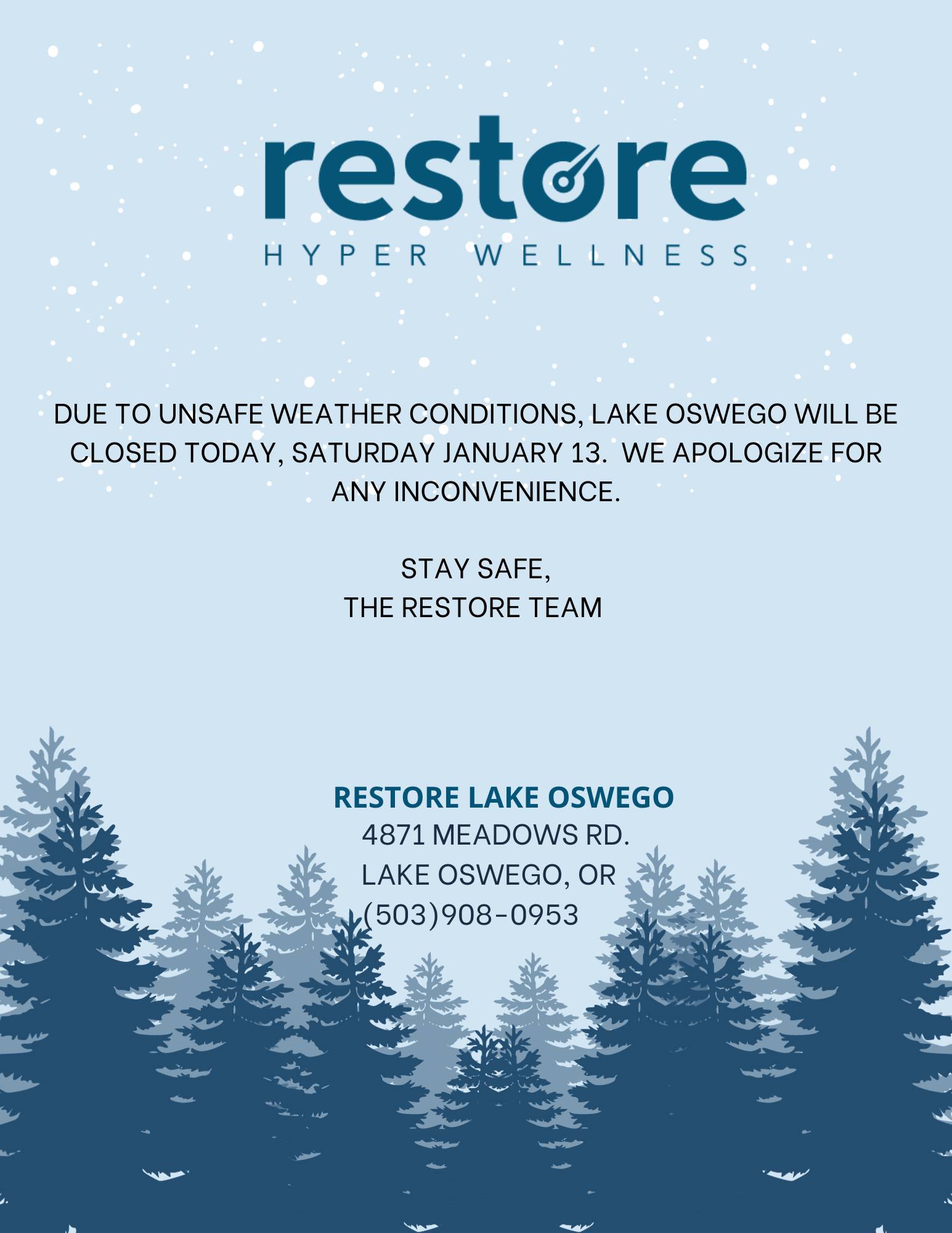 restore
HYPER WELLNESS

DUE TO UNSAFE WEATHER CONDITIONS, LAKE OSWEGO WILL BE CLOSED TODAY, SATURDAY JANUARY 13. WE APOLOGIZE FOR ANY INCONVENIENCE.

STAY SAFE,
THE RESTORE TEAM

RESTORE LAKE OSWEGO
4871 MEADOWS RD.
LAKE OSWEGO, OR
(503)908-0953